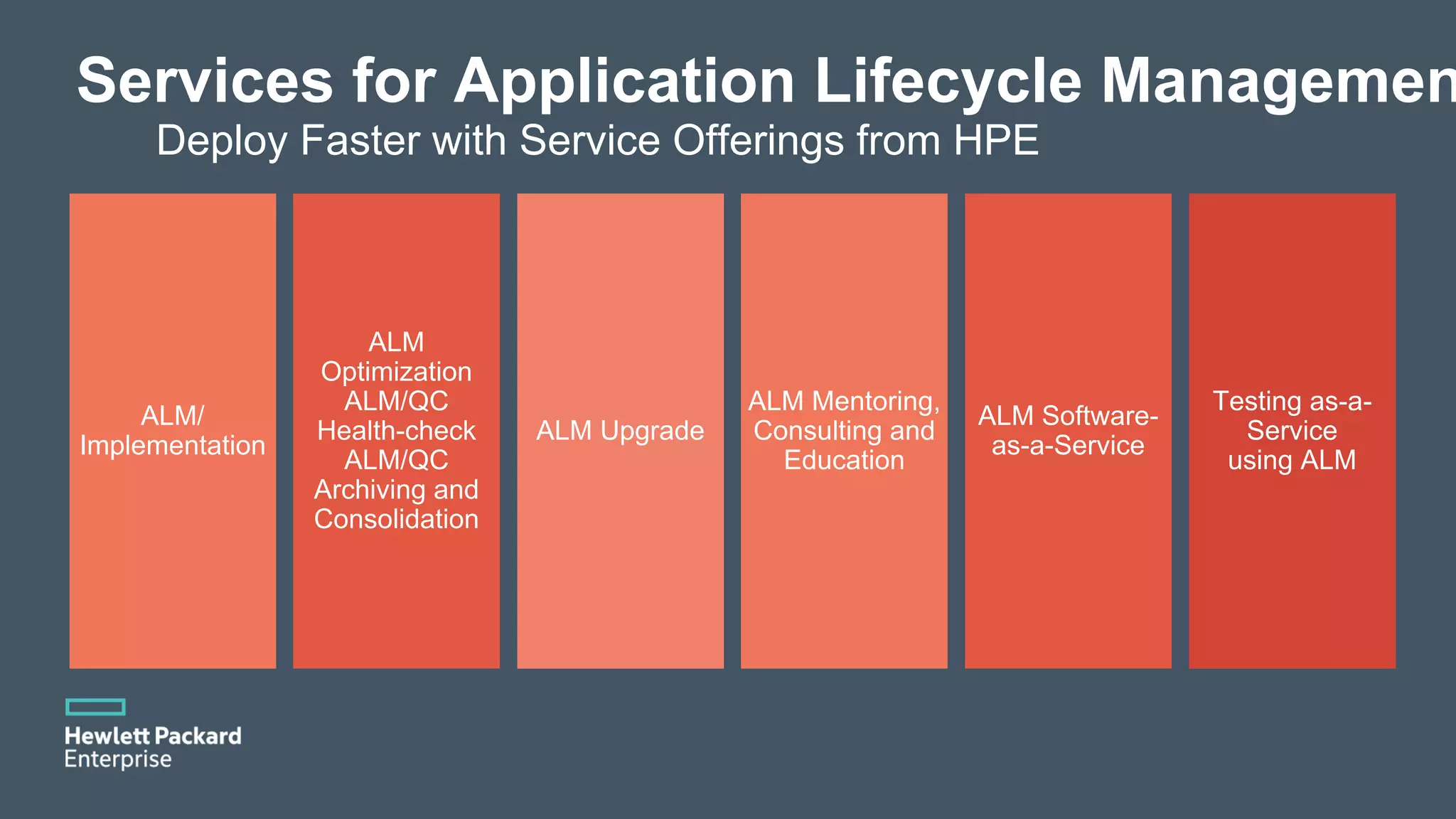 Services for Application Lifecycle Managemen

Deploy Faster with Service Offerings from HPE

ALM/ Implementation

ALM Optimization ALM/QC Health-check ALM/QC Archiving and Consolidation

ALM Upgrade

ALM Mentoring, Consulting and Education

ALM Software-as-a-Service

Testing as-a-Service using ALM

Hewlett Packard Enterprise